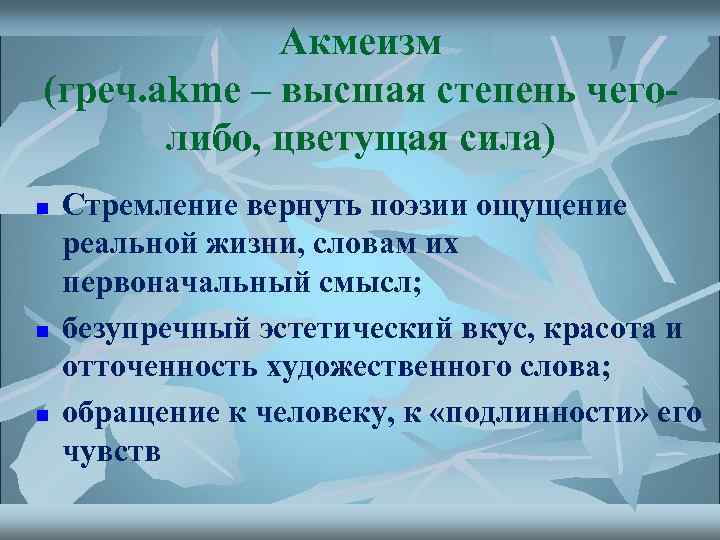 Акмеизм
(греч.akme – высшая степень чего-либо, цветущая сила)

- Стремление вернуть поэзии ощущение реальной жизни, словам их первоначальный смысл;
- безупречный эстетический вкус, красота и отточенность художественного слова;
- обращение к человеку, к «подлинности» его чувств